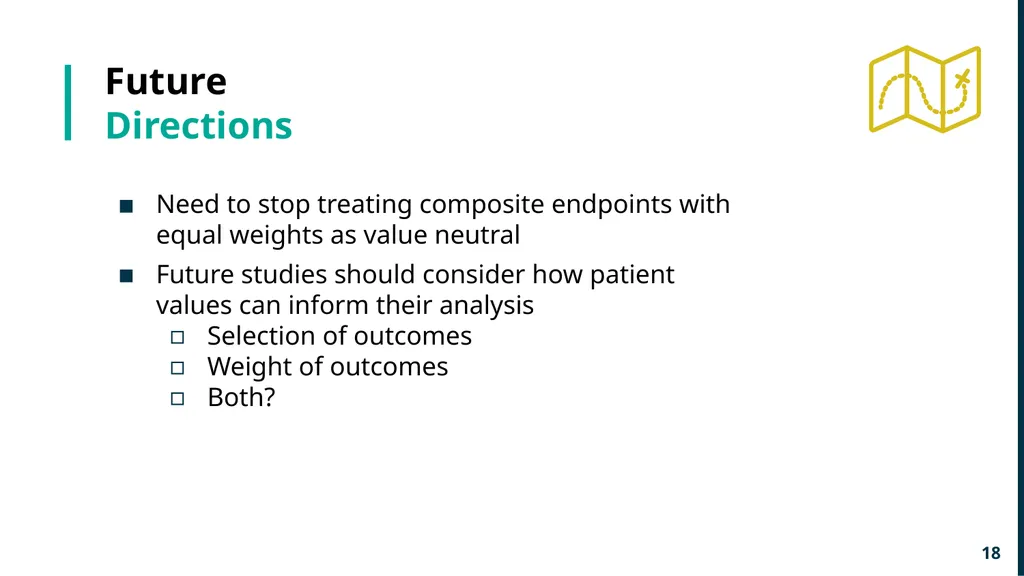 Future
Directions

■ Need to stop treating composite endpoints with equal weights as value neutral
■ Future studies should consider how patient values can inform their analysis
□ Selection of outcomes
□ Weight of outcomes
□ Both?

18